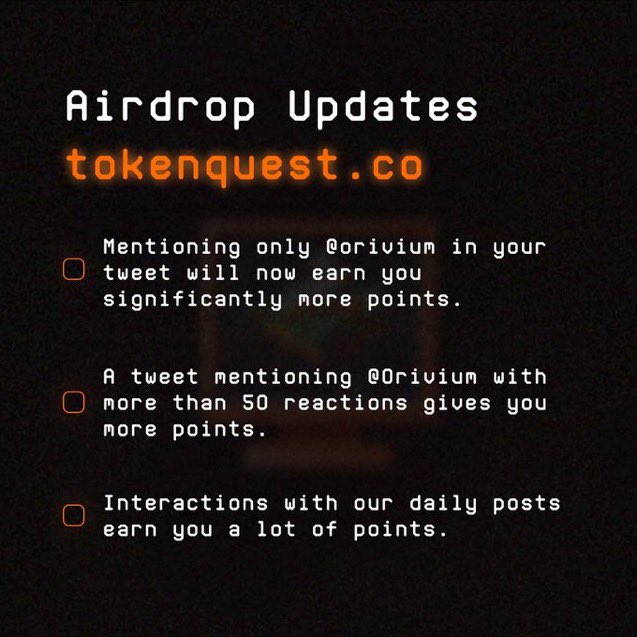 Airdrop Updates
tokenquest.co

Mentioning only @orivium in your tweet will now earn you significantly more points.

A tweet mentioning @Orivium with more than 50 reactions gives you more points.

Interactions with our daily posts earn you a lot of points.